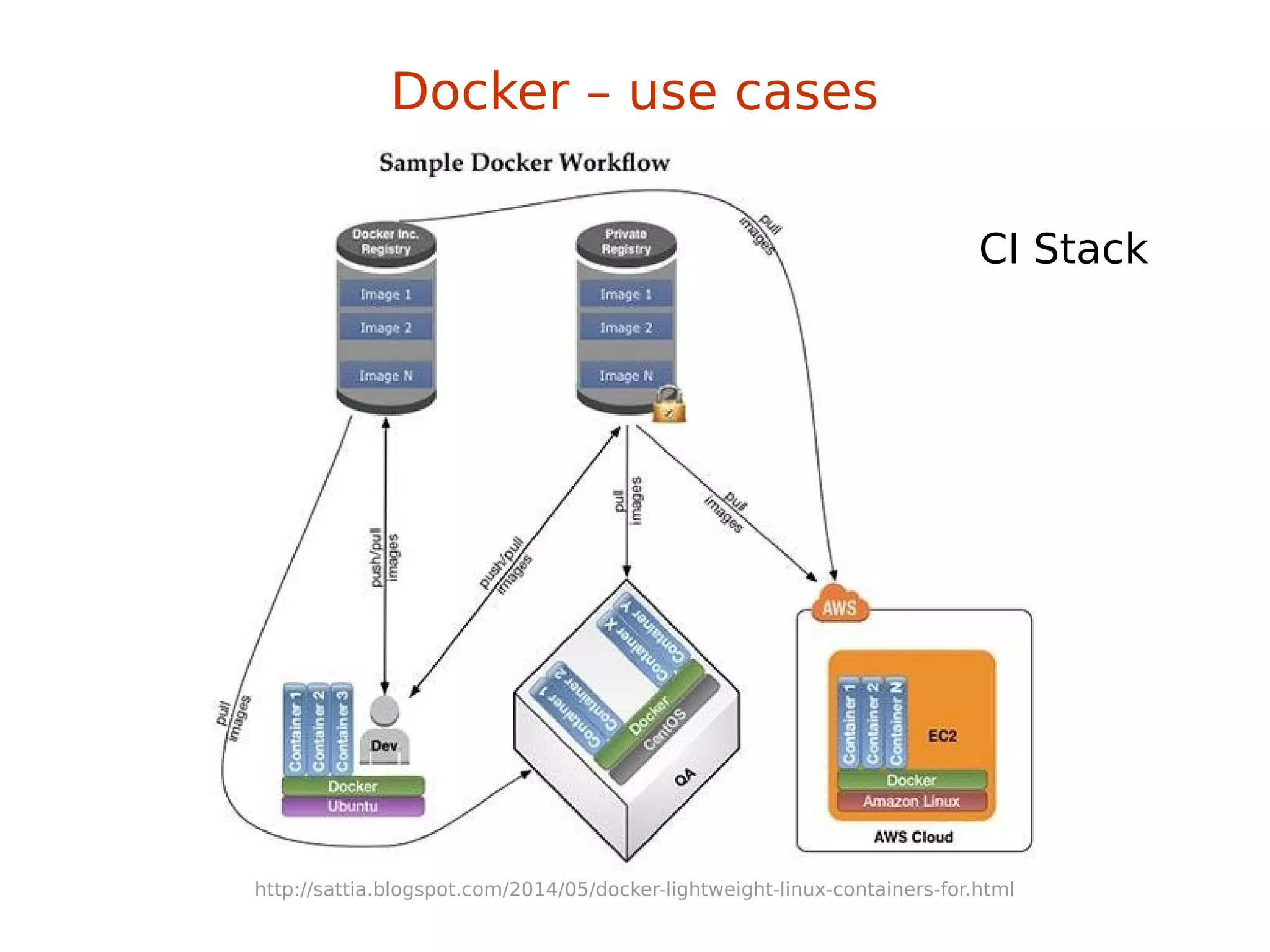 Docker – use cases

Sample Docker Workflow

CI Stack

Docker Inc. Registry

Image 1

Image 2

Image N

Private Registry

Image 1

Image 2

Image N

pull images

push/pull images

push/pull images

pull images

pull images

pull images

Container 1

Container 2

Container 3

Dev

Docker

Ubuntu

Container 1

Container 2

Container X

Container Y

Docker

CentOS

QA

AWS

Container 1

Container 2

Container N

EC2

Docker

Amazon Linux

AWS Cloud

http://sattia.blogspot.com/2014/05/docker-lightweight-linux-containers-for.html